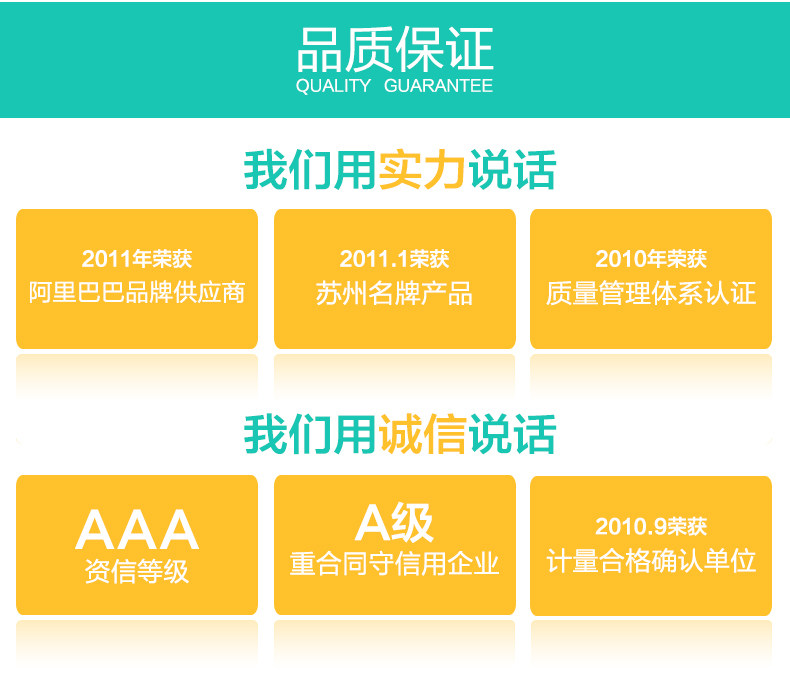 品质保证
QUALITY GUARANTEE

我们用实力说话

2011年荣获
阿里巴巴品牌供应商

2011.1荣获
苏州名牌产品

2010年荣获
质量管理体系认证

我们用诚信说话

AAA
资信等级

A级
重合同守信用企业

2010.9荣获
计量合格确认单位